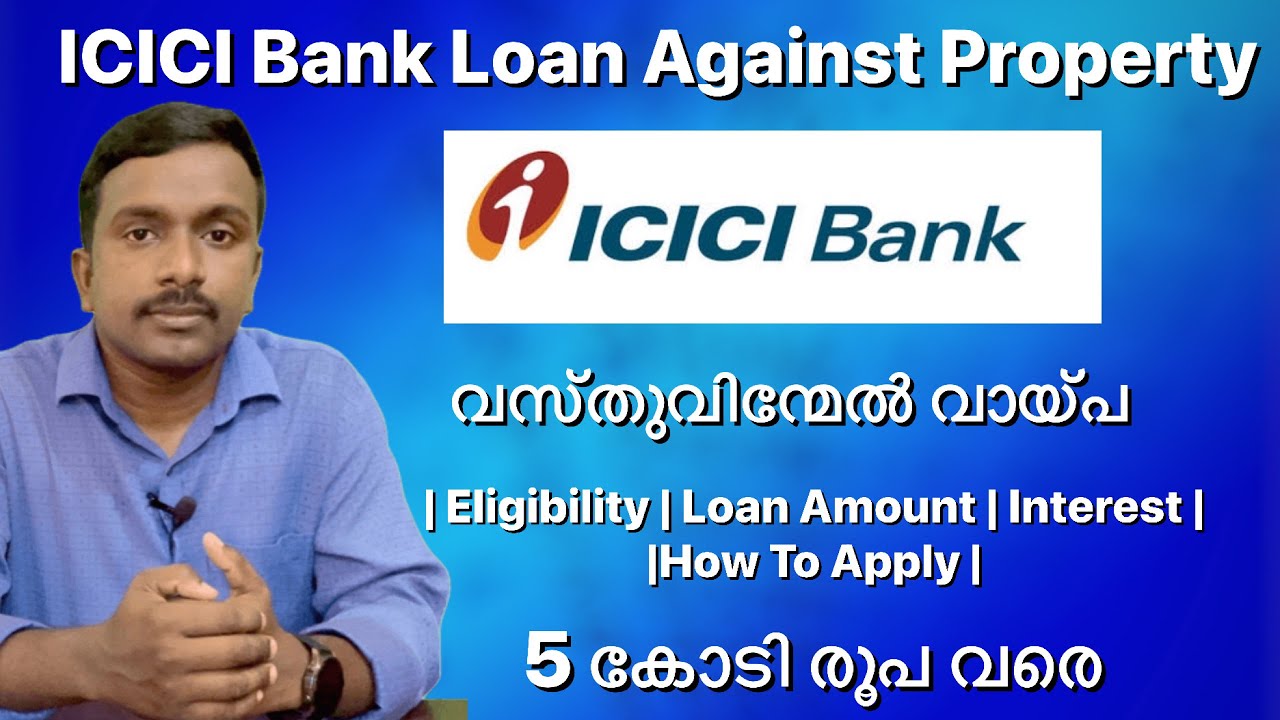 ICICI Bank Loan Against Property

ICICI Bank

വസ്തുവിന്മേൽ വായ്പ

| Eligibility | Loan Amount | Interest |
|How To Apply |

5 കോടി രൂപ വരെ